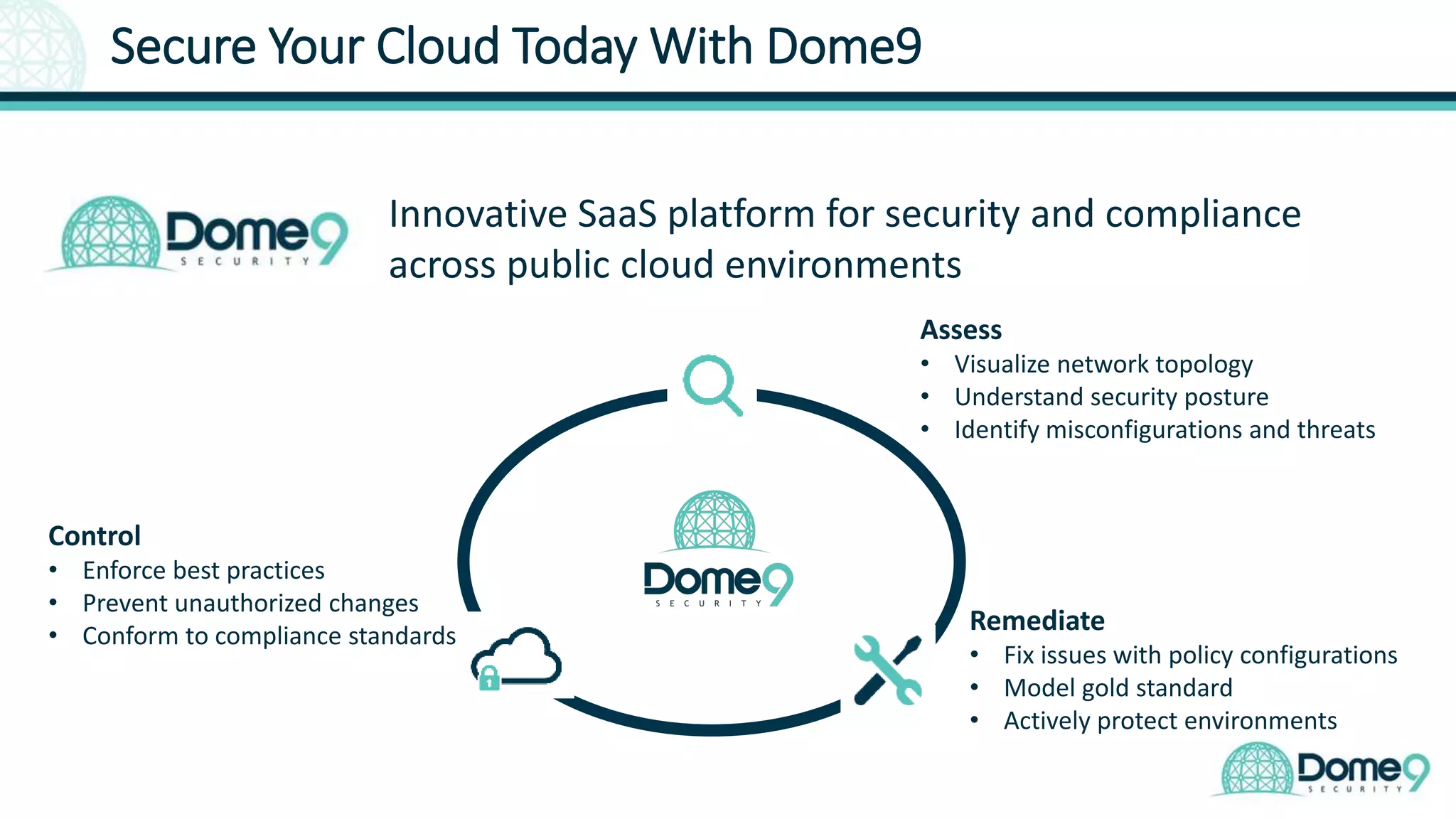 Secure Your Cloud Today With Dome9

Dome9 SECURITY

Innovative SaaS platform for security and compliance across public cloud environments

Assess
• Visualize network topology
• Understand security posture
• Identify misconfigurations and threats

Dome9 SECURITY

Control
• Enforce best practices
• Prevent unauthorized changes
• Conform to compliance standards

Remediate
• Fix issues with policy configurations
• Model gold standard
• Actively protect environments

Dome9 SECURITY